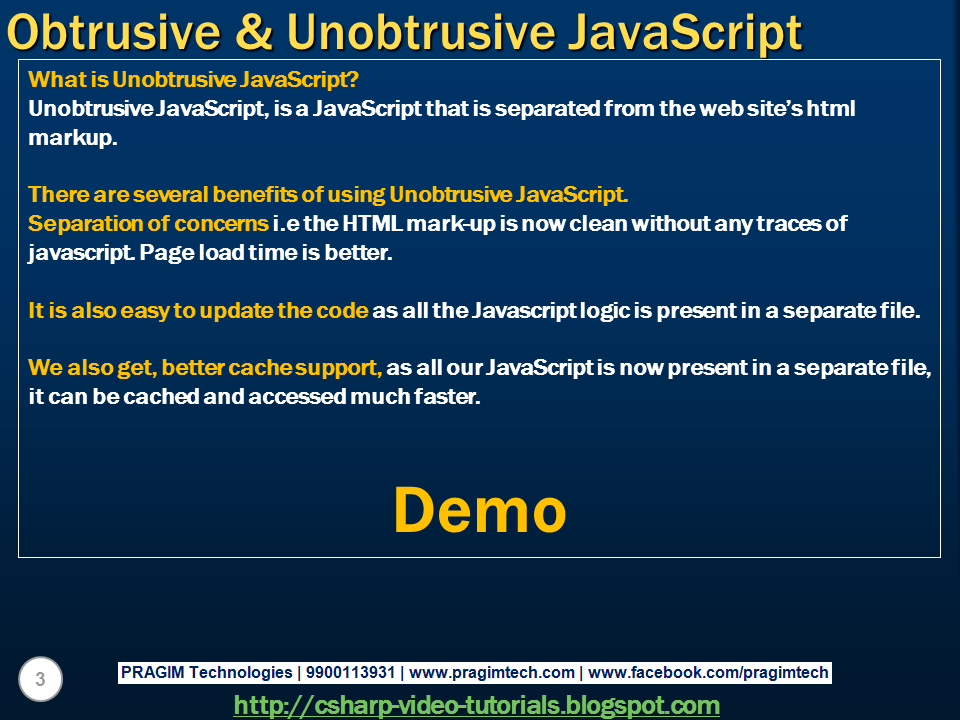 Obtrusive & Unobtrusive JavaScript

What is Unobtrusive JavaScript?
Unobtrusive JavaScript, is a JavaScript that is separated from the web site's html markup.

There are several benefits of using Unobtrusive JavaScript.
Separation of concerns i.e the HTML mark-up is now clean without any traces of javascript. Page load time is better.

It is also easy to update the code as all the Javascript logic is present in a separate file.

We also get, better cache support, as all our JavaScript is now present in a separate file, it can be cached and accessed much faster.

Demo

3

PRAGIM Technologies | 9900113931 | www.pragimtech.com | www.facebook.com/pragimtech

http://csharp-video-tutorials.blogspot.com